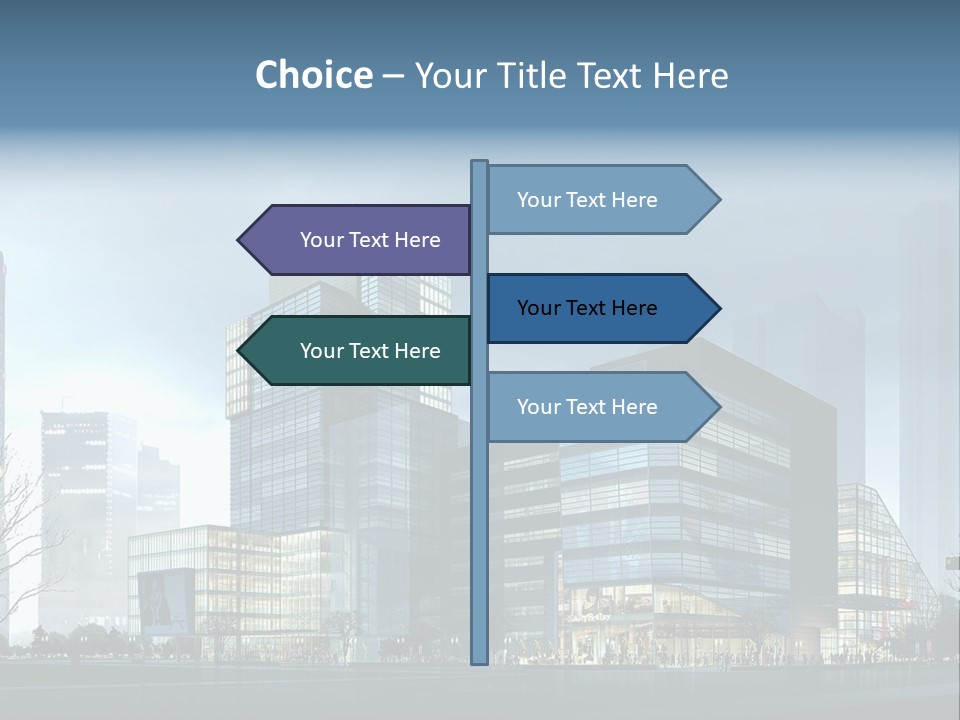 Choice – Your Title Text Here

Your Text Here

Your Text Here

Your Text Here

Your Text Here

Your Text Here